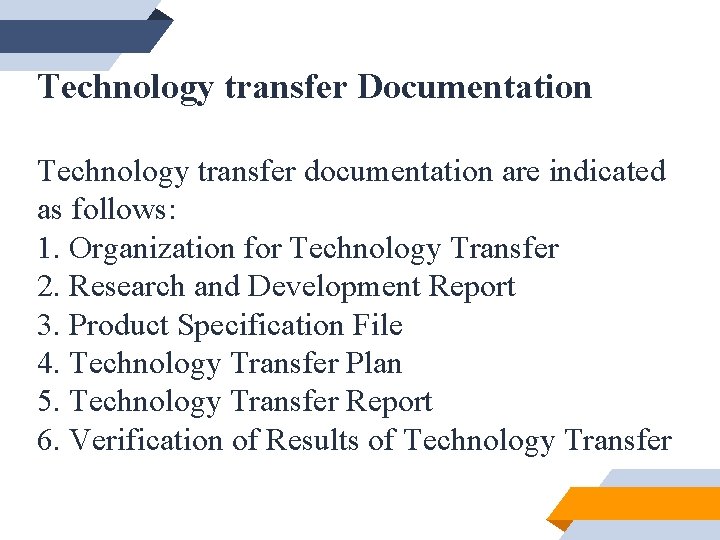 Technology transfer Documentation

Technology transfer documentation are indicated as follows:

1. Organization for Technology Transfer
2. Research and Development Report
3. Product Specification File
4. Technology Transfer Plan
5. Technology Transfer Report
6. Verification of Results of Technology Transfer